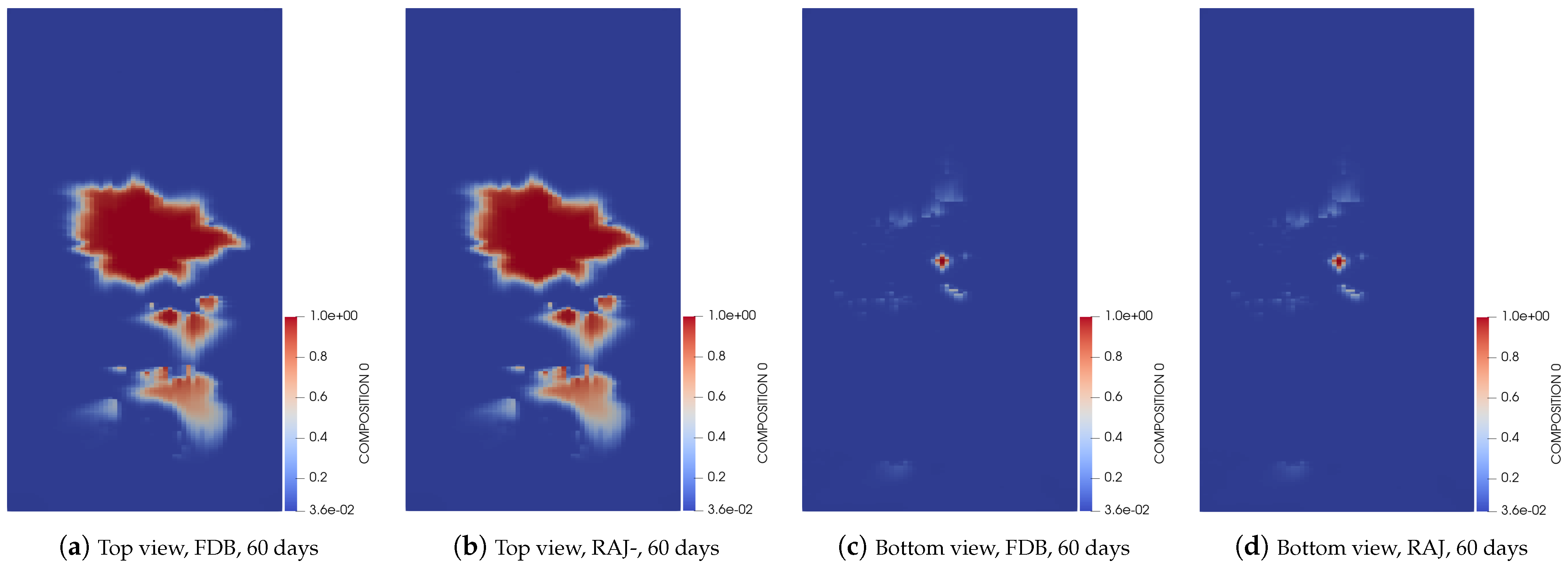 1.0e+00
0.8
0.6
0.4
0.2
3.6e-02
COMPOSITION 0

(a) Top view, FDB, 60 days

1.0e+00
0.8
0.6
0.4
0.2
3.6e-02
COMPOSITION 0

(b) Top view, RAJ-, 60 days

1.0e+00
0.8
0.6
0.4
0.2
3.6e-02
COMPOSITION 0

(c) Bottom view, FDB, 60 days

1.0e+00
0.8
0.6
0.4
0.2
3.6e-02
COMPOSITION 0

(d) Bottom view, RAJ, 60 days